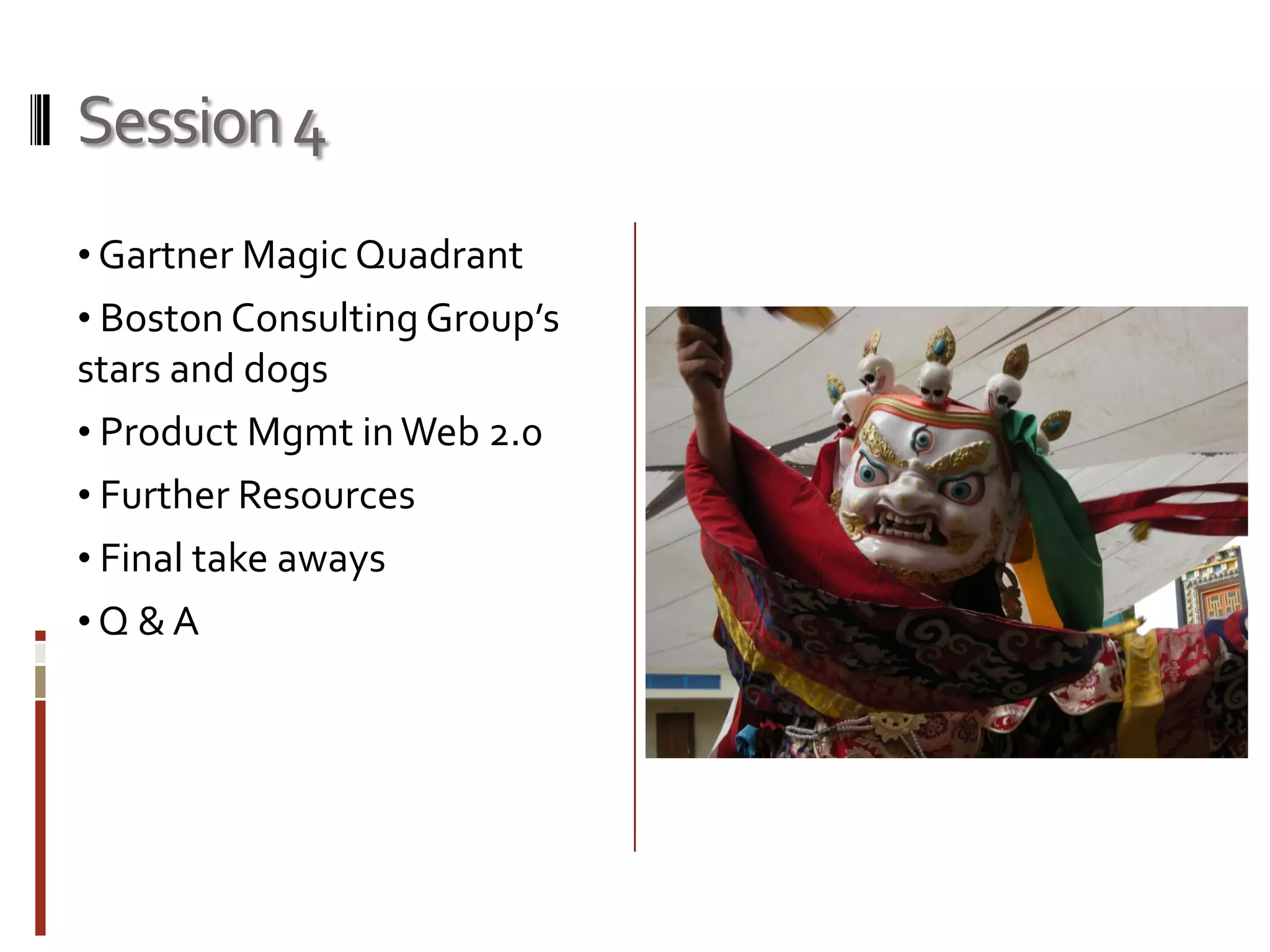 Session 4

• Gartner Magic Quadrant
• Boston Consulting Group's stars and dogs
• Product Mgmt in Web 2.0
• Further Resources
• Final take aways
• Q & A